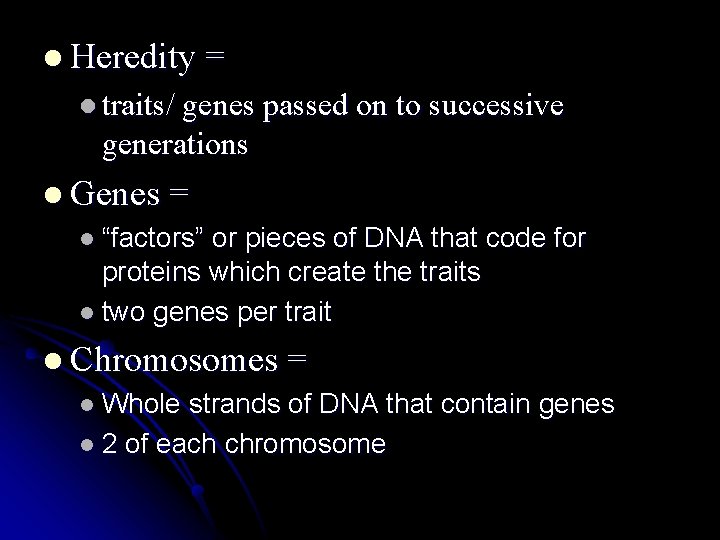 Heredity =

traits/ genes passed on to successive generations

Genes =

“factors” or pieces of DNA that code for proteins which create the traits

two genes per trait

Chromosomes =

Whole strands of DNA that contain genes

2 of each chromosome